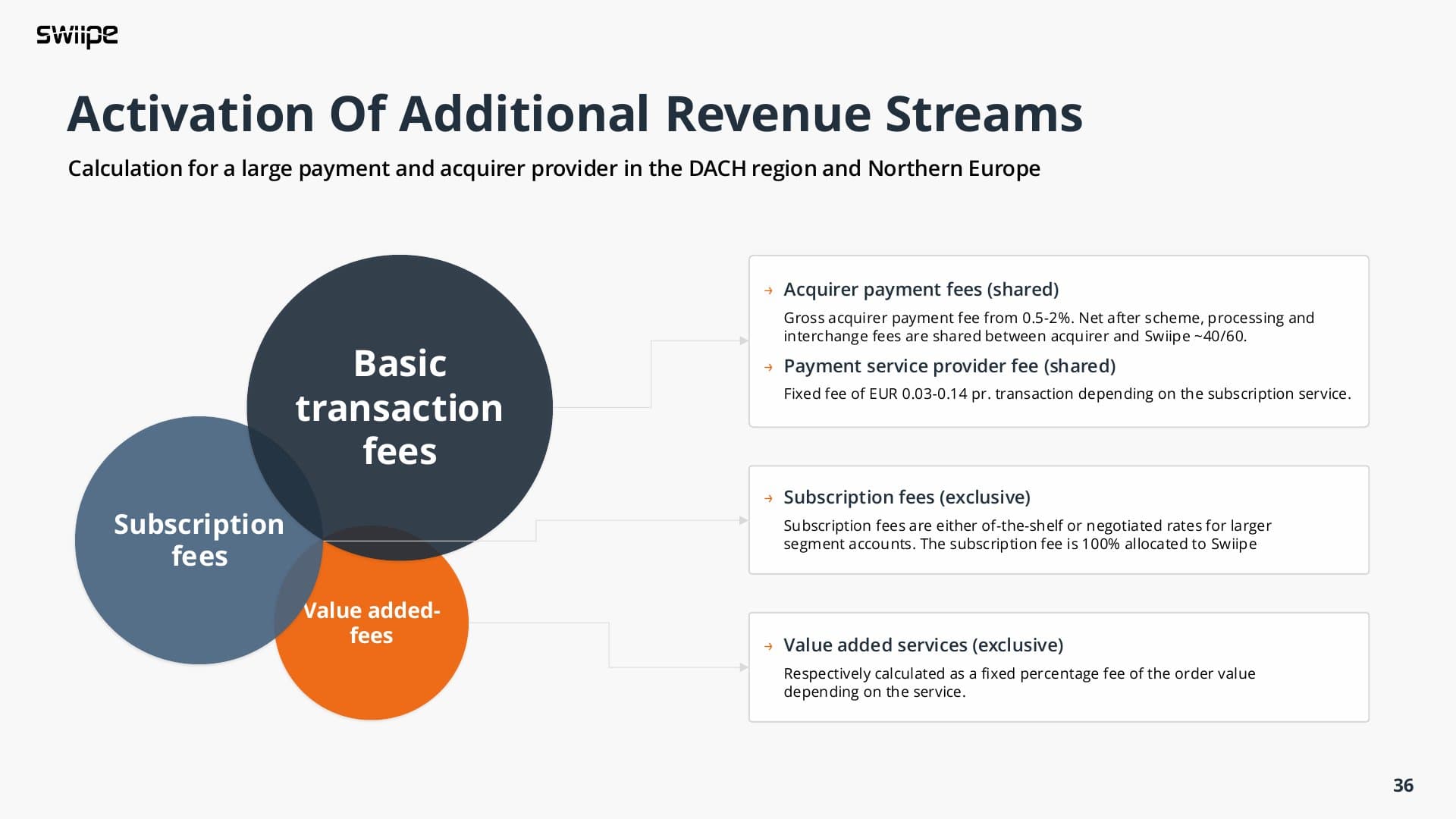 swiipe

Activation Of Additional Revenue Streams

Calculation for a large payment and acquirer provider in the DACH region and Northern Europe

Basic transaction fees

Subscription fees

Value added-fees

→ Acquirer payment fees (shared)

Gross acquirer payment fee from 0.5-2%. Net after scheme, processing and interchange fees are shared between acquirer and Swiipe ~40/60.

→ Payment service provider fee (shared)

Fixed fee of EUR 0.03-0.14 pr. transaction depending on the subscription service.

→ Subscription fees (exclusive)

Subscription fees are either of-the-shelf or negotiated rates for larger segment accounts. The subscription fee is 100% allocated to Swiipe

→ Value added services (exclusive)

Respectively calculated as a fixed percentage fee of the order value depending on the service.

36